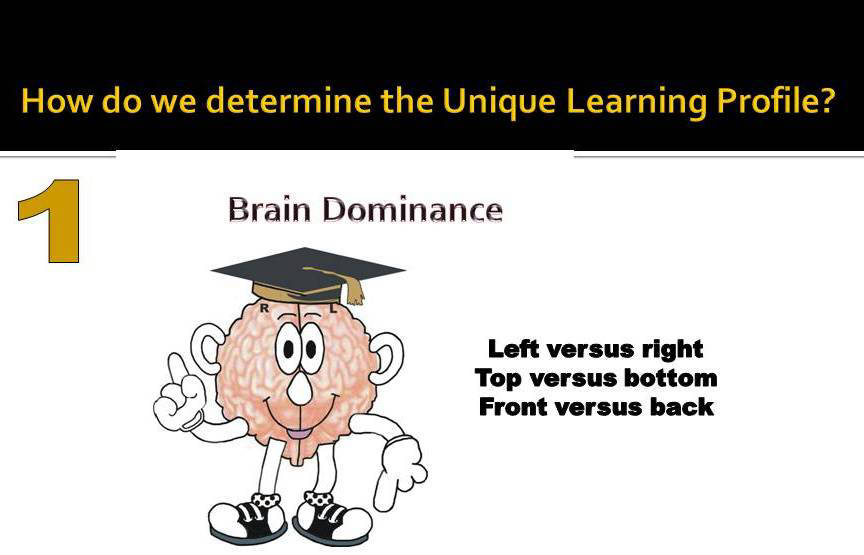 How do we determine the Unique Learning Profile?

1

Brain Dominance

R L

Left versus right
Top versus bottom
Front versus back